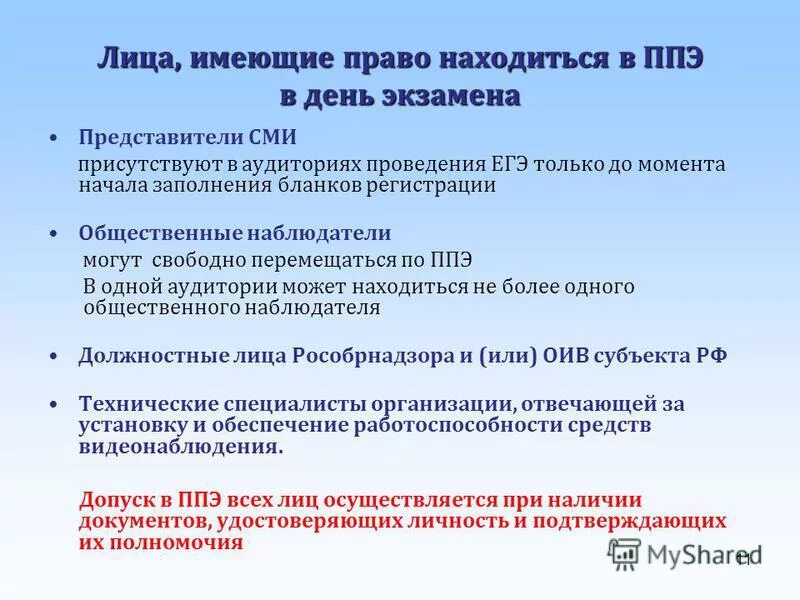 Лица, имеющие право находиться в ППЭ в день экзамена

• Представители СМИ
присутствуют в аудиториях проведения ЕГЭ только до момента начала заполнения бланков регистрации

• Общественные наблюдатели
могут свободно перемещаться по ППЭ
В одной аудитории может находиться не более одного общественного наблюдателя

• Должностные лица Рособрнадзора и (или) ОИВ субъекта РФ

• Технические специалисты организации, отвечающей за установку и обеспечение работоспособности средств видеонаблюдения.

Допуск в ППЭ всех лиц осуществляется при наличии документов, удостоверяющих личность и подтверждающих их полномочия

MyShared
11